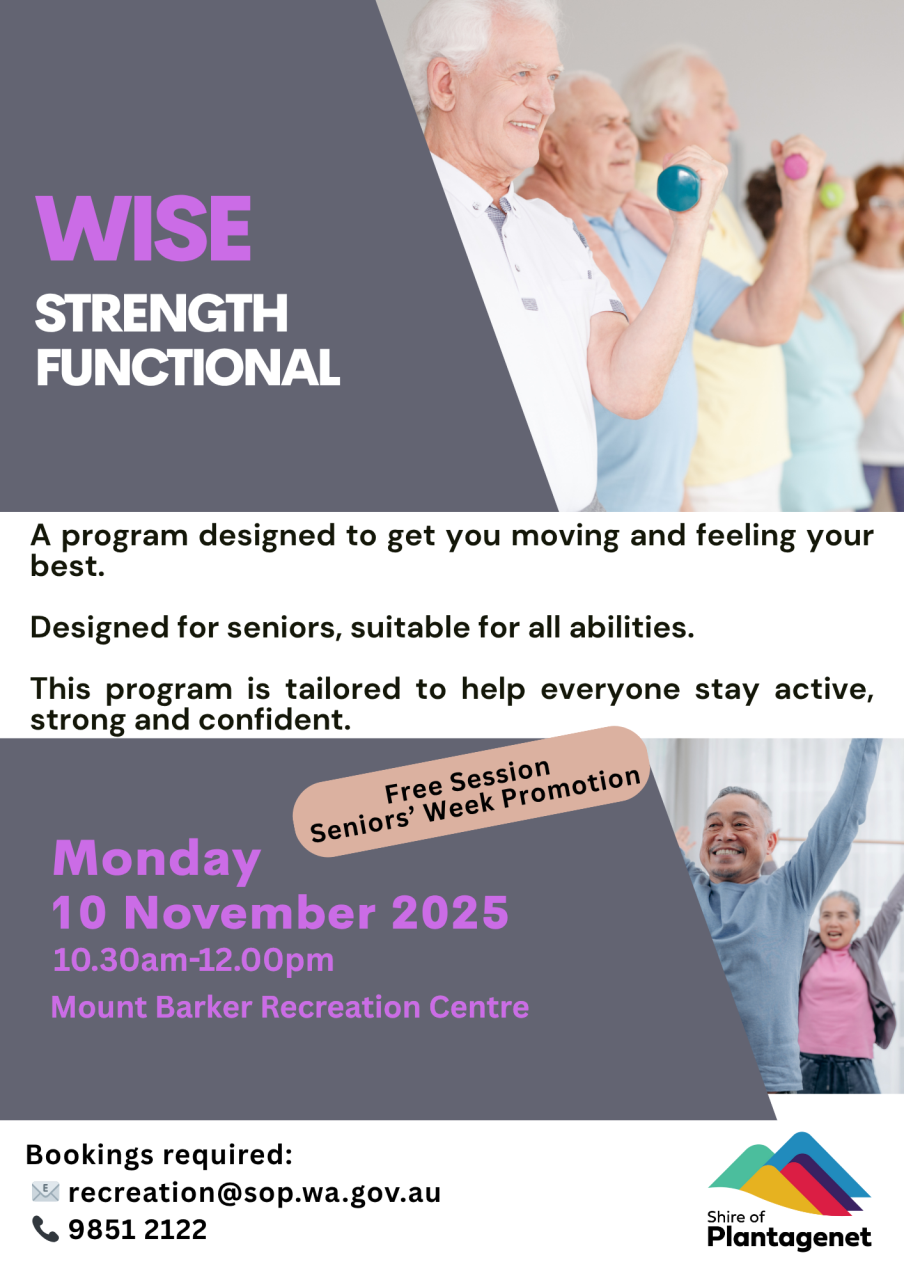 WISE
STRENGTH
FUNCTIONAL

A program designed to get you moving and feeling your best.

Designed for seniors, suitable for all abilities.

This program is tailored to help everyone stay active, strong and confident.

Free Session
Seniors' Week Promotion

Monday
10 November 2025
10.30am-12.00pm
Mount Barker Recreation Centre

Bookings required:
recreation@sop.wa.gov.au
9851 2122

Shire of
Plantagenet